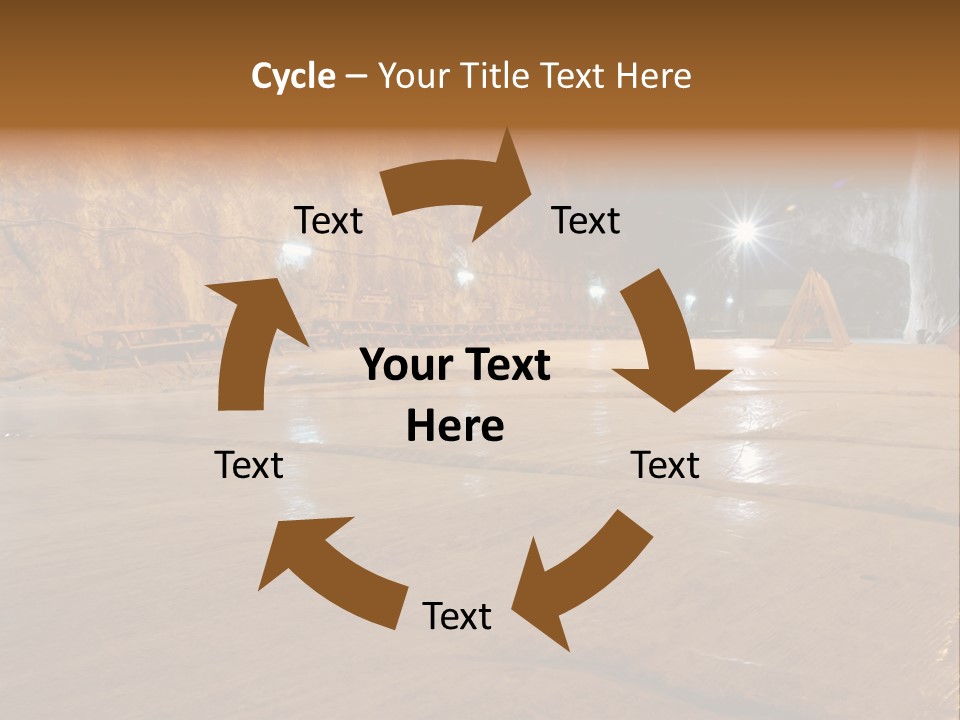 Cycle – Your Title Text Here

Text

Text

Your Text Here

Text

Text

Text